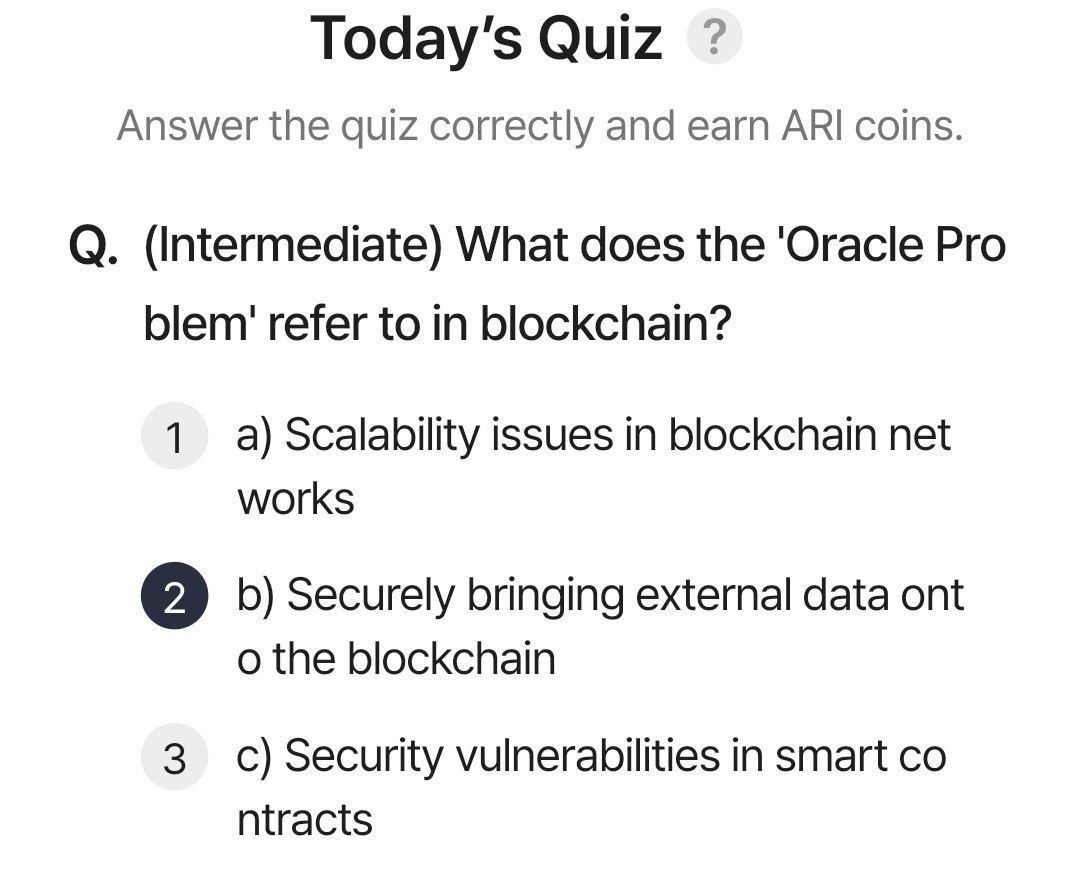 Today's Quiz ?

Answer the quiz correctly and earn ARI coins.

Q. (Intermediate) What does the 'Oracle Pro blem' refer to in blockchain?

1 a) Scalability issues in blockchain net works

2 b) Securely bringing external data ont o the blockchain

3 c) Security vulnerabilities in smart co ntracts